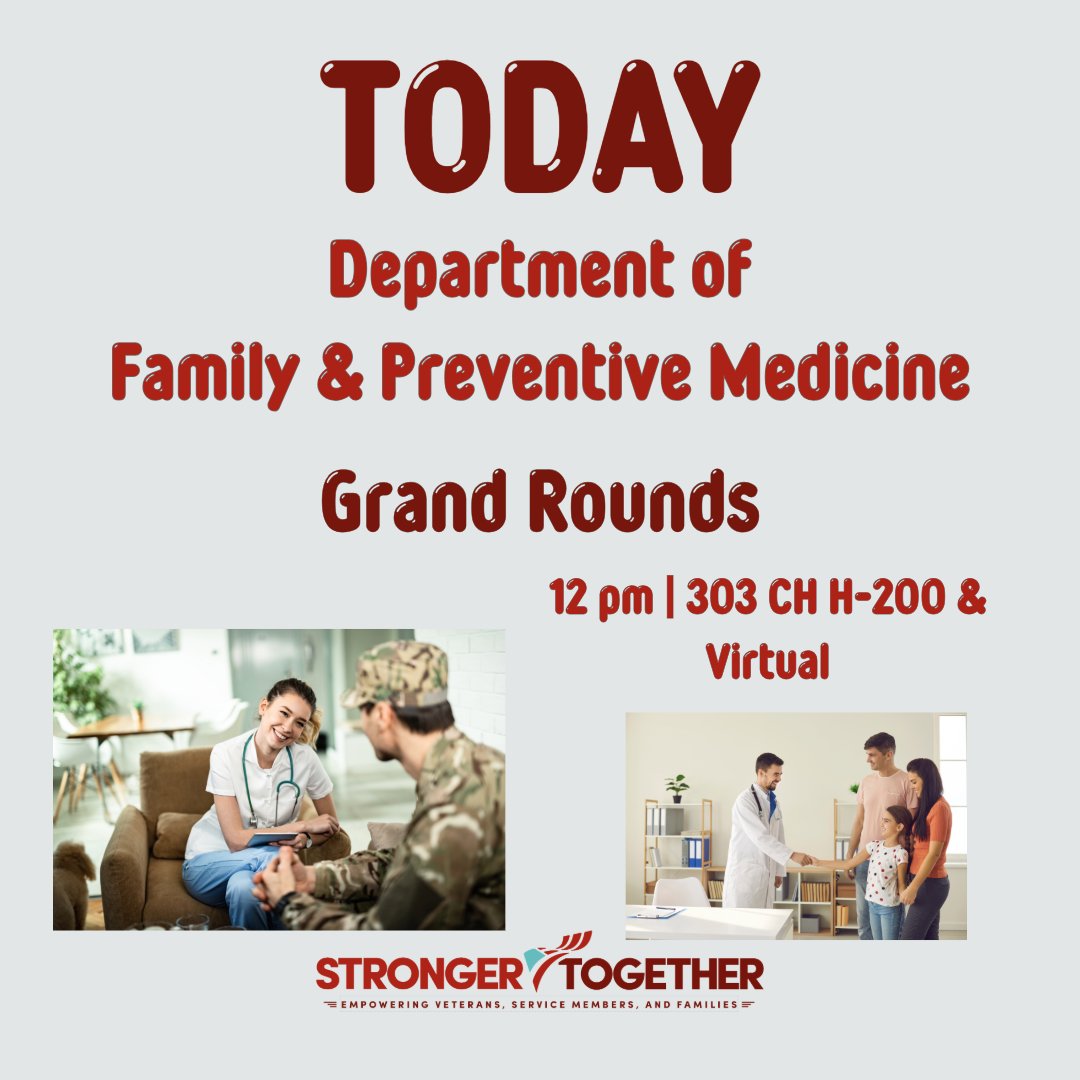 TODAY

Department of Family & Preventive Medicine

Grand Rounds

12 pm | 303 CH H-200 & Virtual

STRONGER TOGETHER
EMPOWERING VETERANS, SERVICE MEMBERS, AND FAMILIES